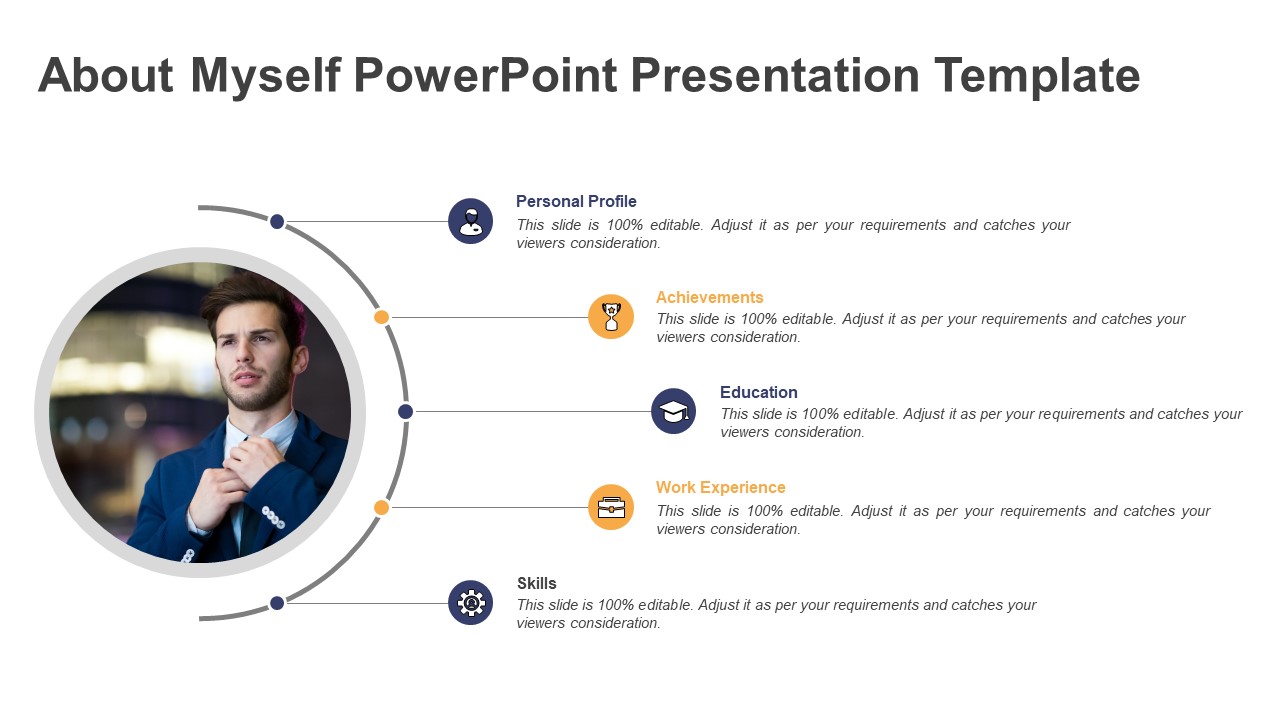 About Myself PowerPoint Presentation Template

Personal Profile
This slide is 100% editable. Adjust it as per your requirements and catches your viewers consideration.

Achievements
This slide is 100% editable. Adjust it as per your requirements and catches your viewers consideration.

Education
This slide is 100% editable. Adjust it as per your requirements and catches your viewers consideration.

Work Experience
This slide is 100% editable. Adjust it as per your requirements and catches your viewers consideration.

Skills
This slide is 100% editable. Adjust it as per your requirements and catches your viewers consideration.